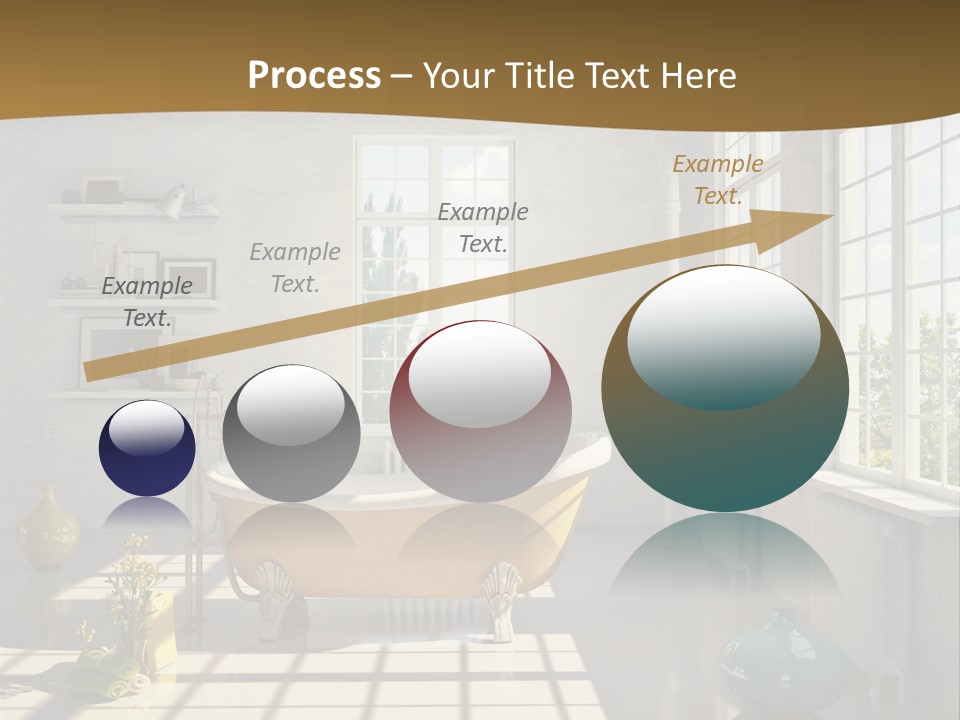 Process – Your Title Text Here

Example Text.

Example Text.

Example Text.

Example Text.